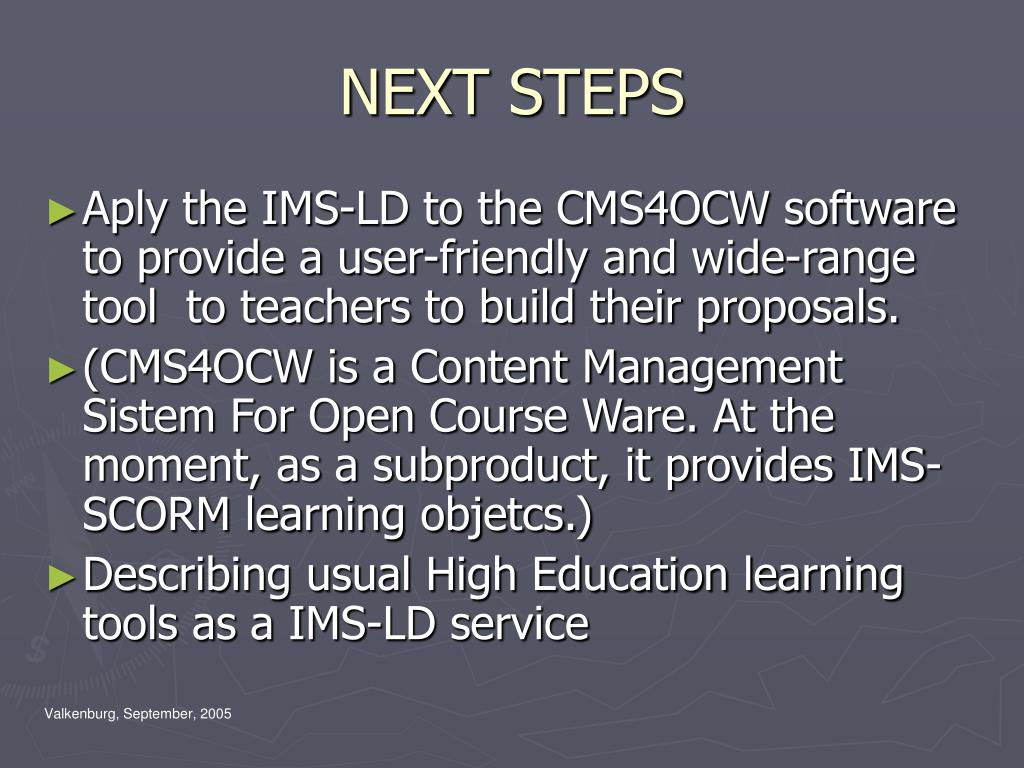 NEXT STEPS

►Aply the IMS-LD to the CMS4OCW software to provide a user-friendly and wide-range tool to teachers to build their proposals.

►(CMS4OCW is a Content Management Sistem For Open Course Ware. At the moment, as a subproduct, it provides IMS-SCORM learning objetcs.)

►Describing usual High Education learning tools as a IMS-LD service

Valkenburg, September, 2005